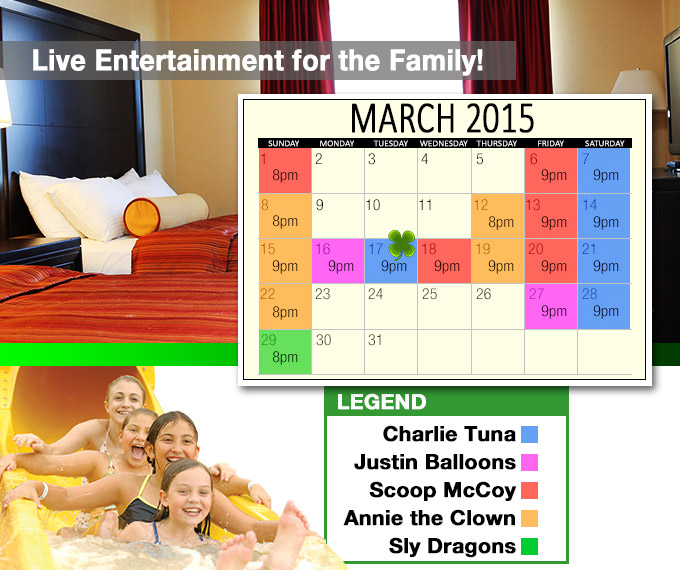 Live Entertainment for the Family!

MARCH 2015

| SUNDAY | MONDAY | TUESDAY | WEDNESDAY | THURSDAY | FRIDAY | SATURDAY |
|---|---|---|---|---|---|---|
| 1 8pm | 2 | 3 | 4 | 5 | 6 9pm | 7 9pm |
| 8 8pm | 9 | 10 | 11 | 12 8pm | 13 9pm | 14 9pm |
| 15 9pm | 16 9pm | 17 9pm | 18 9pm | 19 9pm | 20 9pm | 21 9pm |
| 22 8pm | 23 | 24 | 25 | 26 | 27 9pm | 28 9pm |
| 29 8pm | 30 | 31 | | | | |

LEGEND
Charlie Tuna
Justin Balloons
Scoop McCoy
Annie the Clown
Sly Dragons